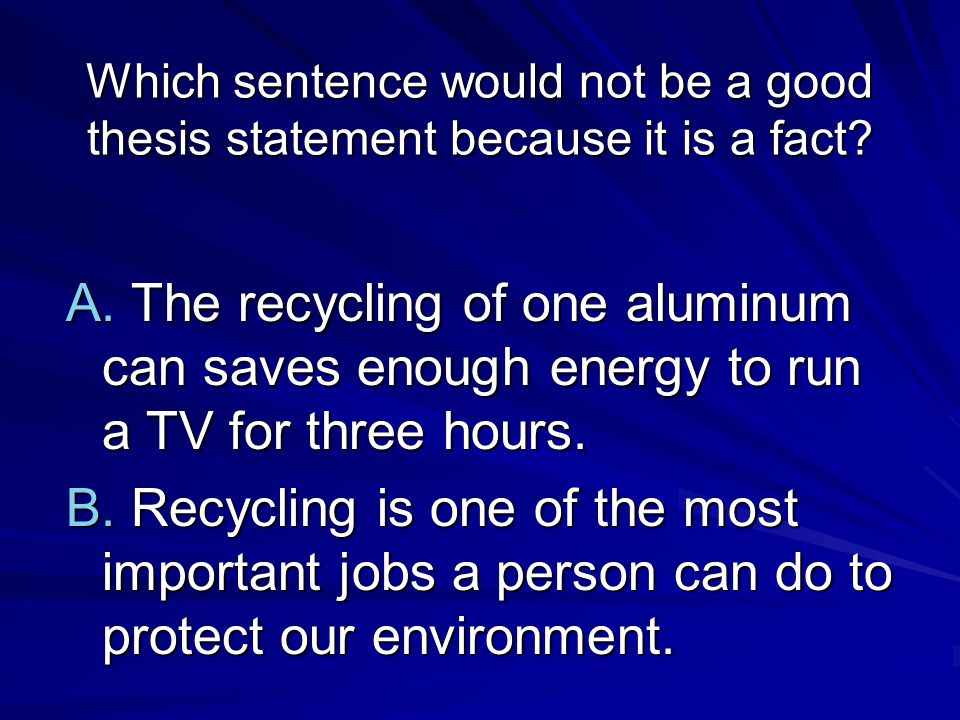 Which sentence would not be a good thesis statement because it is a fact?

A. The recycling of one aluminum can saves enough energy to run a TV for three hours.

B. Recycling is one of the most important jobs a person can do to protect our environment.